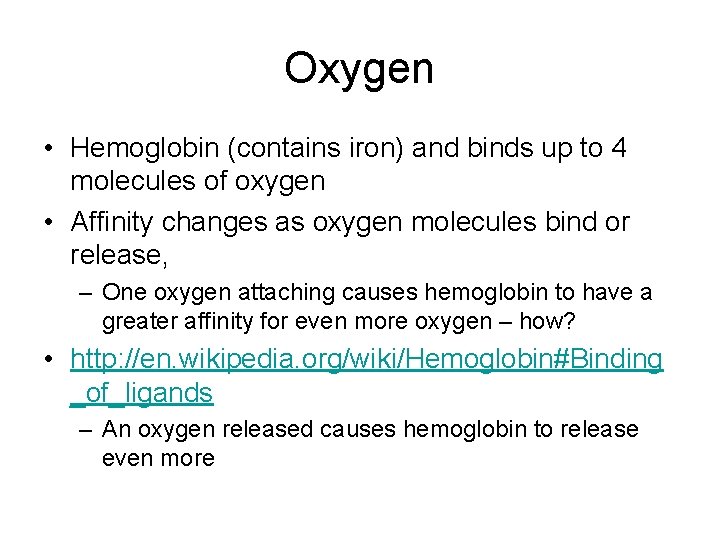 Oxygen

• Hemoglobin (contains iron) and binds up to 4 molecules of oxygen

• Affinity changes as oxygen molecules bind or release,

– One oxygen attaching causes hemoglobin to have a greater affinity for even more oxygen – how?

• http://en.wikipedia.org/wiki/Hemoglobin#Binding_of_ligands

– An oxygen released causes hemoglobin to release even more